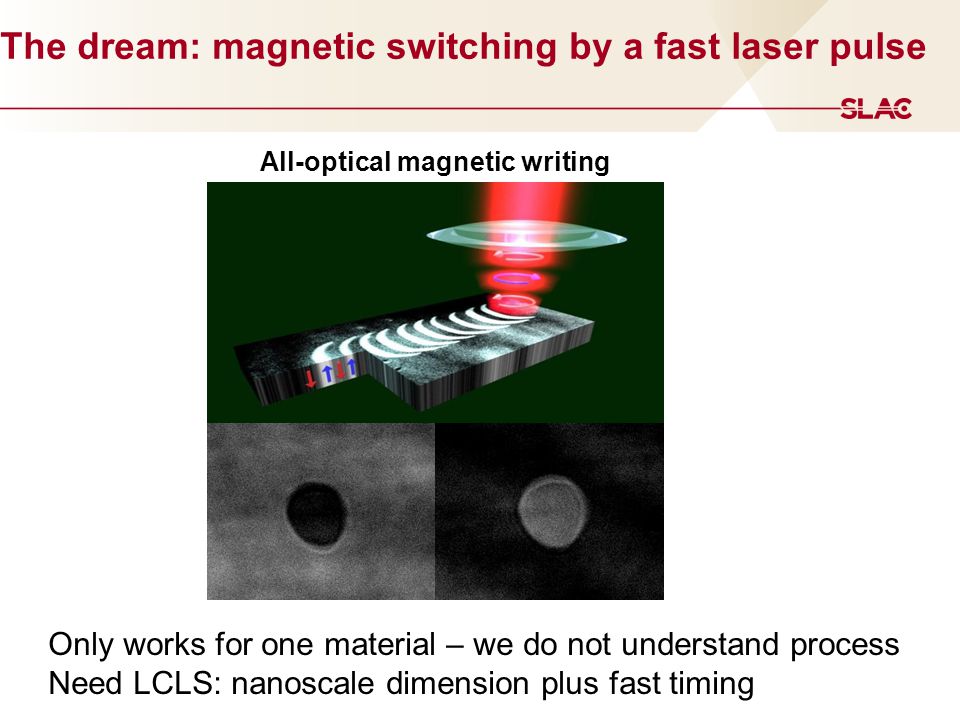 The dream: magnetic switching by a fast laser pulse

SLAC

All-optical magnetic writing

Only works for one material – we do not understand process
Need LCLS: nanoscale dimension plus fast timing